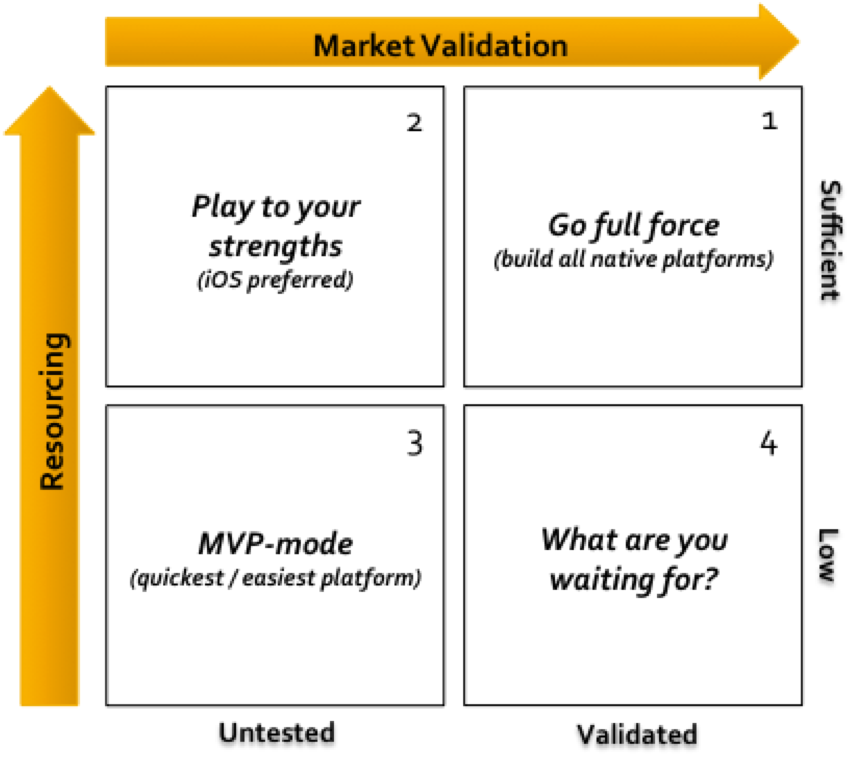 Market Validation

Resourcing

2

Play to your strengths
(iOS preferred)

1

Go full force
(build all native platforms)

Sufficient

3

MVP-mode
(quickest / easiest platform)

4

What are you waiting for?

Low

Untested

Validated